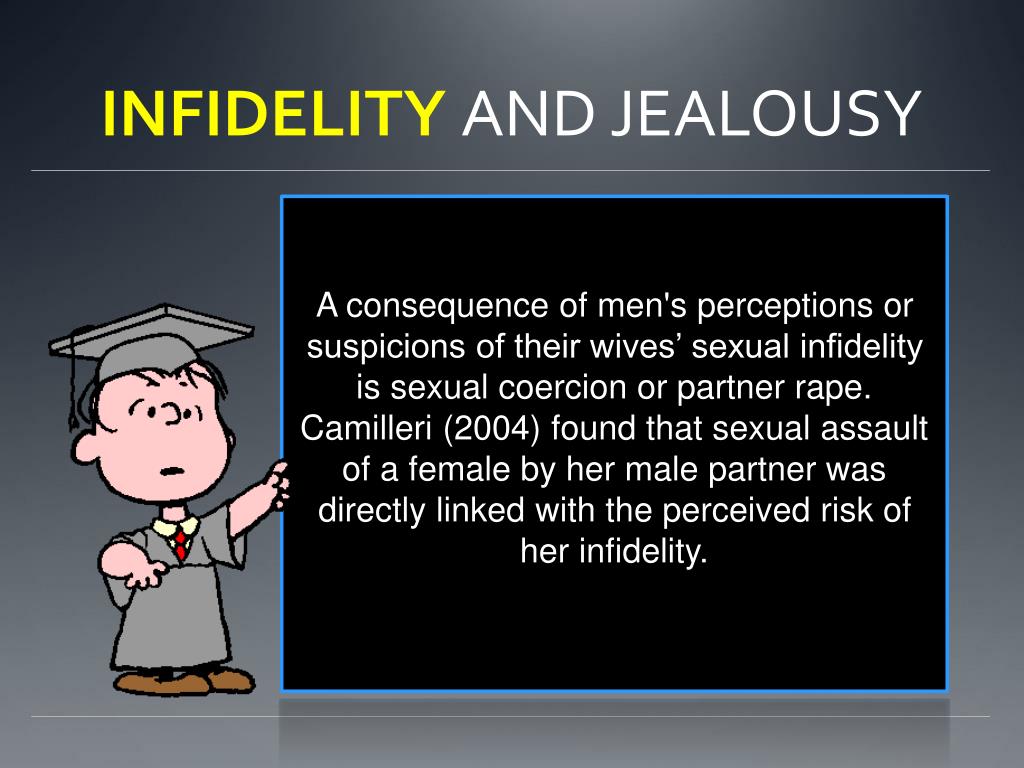 INFIDELITY AND JEALOUSY

A consequence of men's perceptions or suspicions of their wives’ sexual infidelity is sexual coercion or partner rape. Camilleri (2004) found that sexual assault of a female by her male partner was directly linked with the perceived risk of her infidelity.